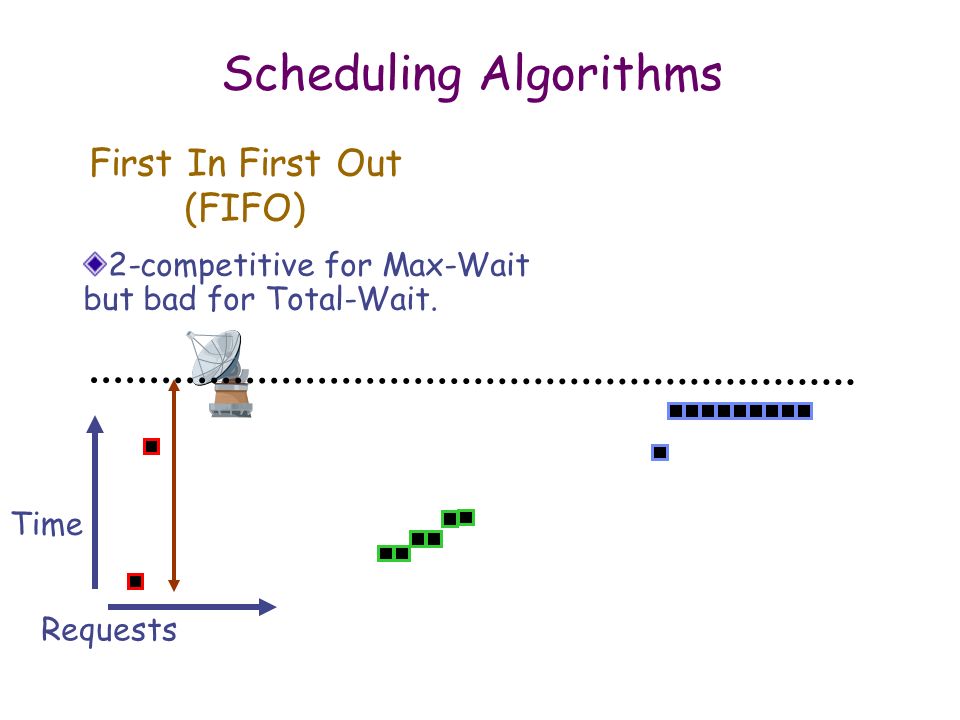 Scheduling Algorithms

First In First Out
(FIFO)

2-competitive for Max-Wait but bad for Total-Wait.

Time

Requests